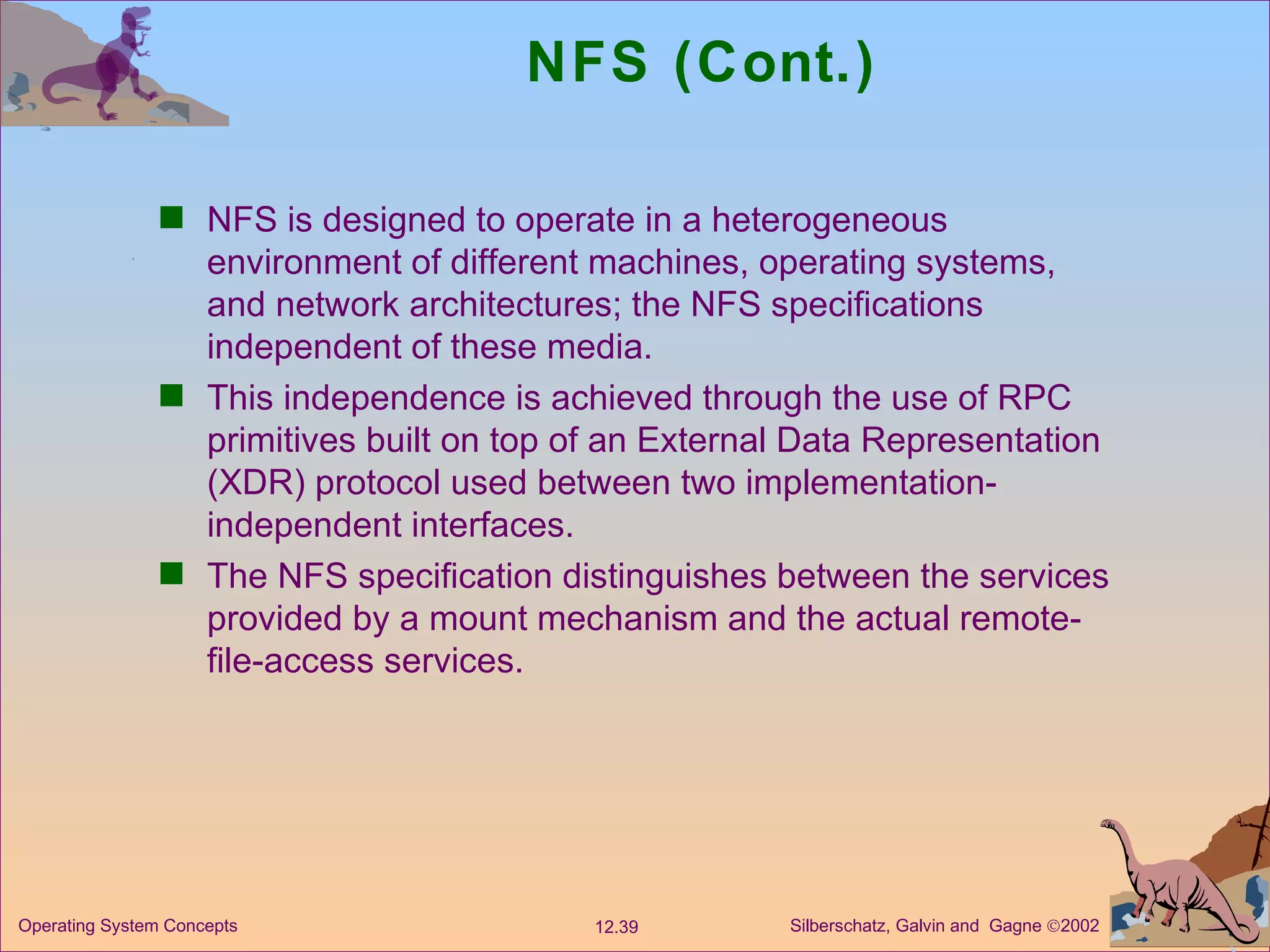 NFS (Cont.)

■ NFS is designed to operate in a heterogeneous environment of different machines, operating systems, and network architectures; the NFS specifications independent of these media.

■ This independence is achieved through the use of RPC primitives built on top of an External Data Representation (XDR) protocol used between two implementation-independent interfaces.

■ The NFS specification distinguishes between the services provided by a mount mechanism and the actual remote-file-access services.

Operating System Concepts

12.39

Silberschatz, Galvin and Gagne ©2002